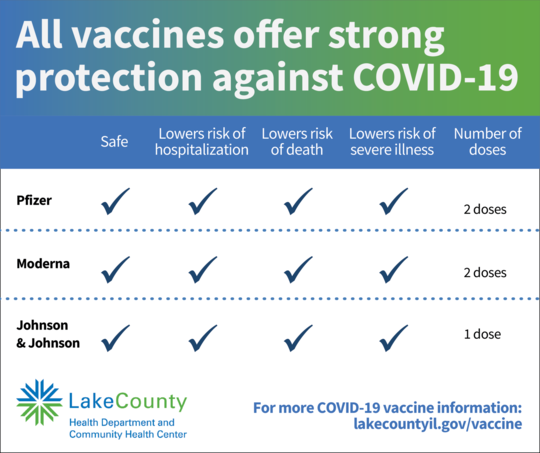 All vaccines offer strong protection against COVID-19

| | Safe | Lowers risk of hospitalization | Lowers risk of death | Lowers risk of severe illness | Number of doses |
|---|---|---|---|---|---|
| Pfizer | ✓ | ✓ | ✓ | ✓ | 2 doses |
| Moderna | ✓ | ✓ | ✓ | ✓ | 2 doses |
| Johnson & Johnson | ✓ | ✓ | ✓ | ✓ | 1 dose |

LakeCounty
Health Department and Community Health Center

For more COVID-19 vaccine information: lakecountyil.gov/vaccine